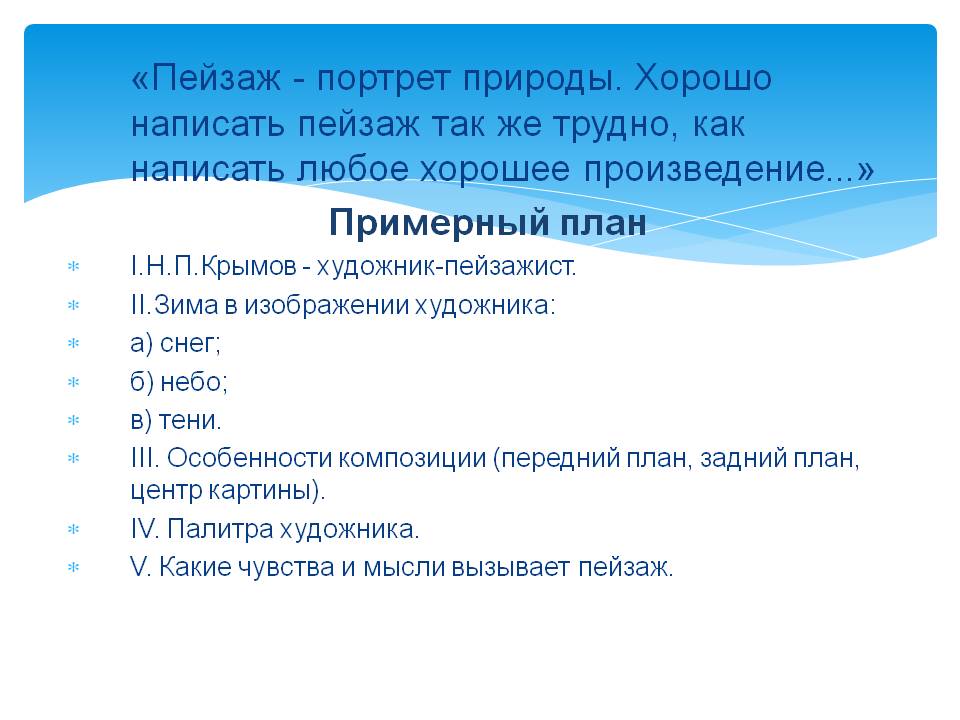 «Пейзаж - портрет природы. Хорошо написать пейзаж так же трудно, как написать любое хорошее произведение...»

Примерный план

I.Н.П.Крымов - художник-пейзажист.
II.Зима в изображении художника:
а) снег;
б) небо;
в) тени.
III. Особенности композиции (передний план, задний план, центр картины).
IV. Палитра художника.
V. Какие чувства и мысли вызывает пейзаж.